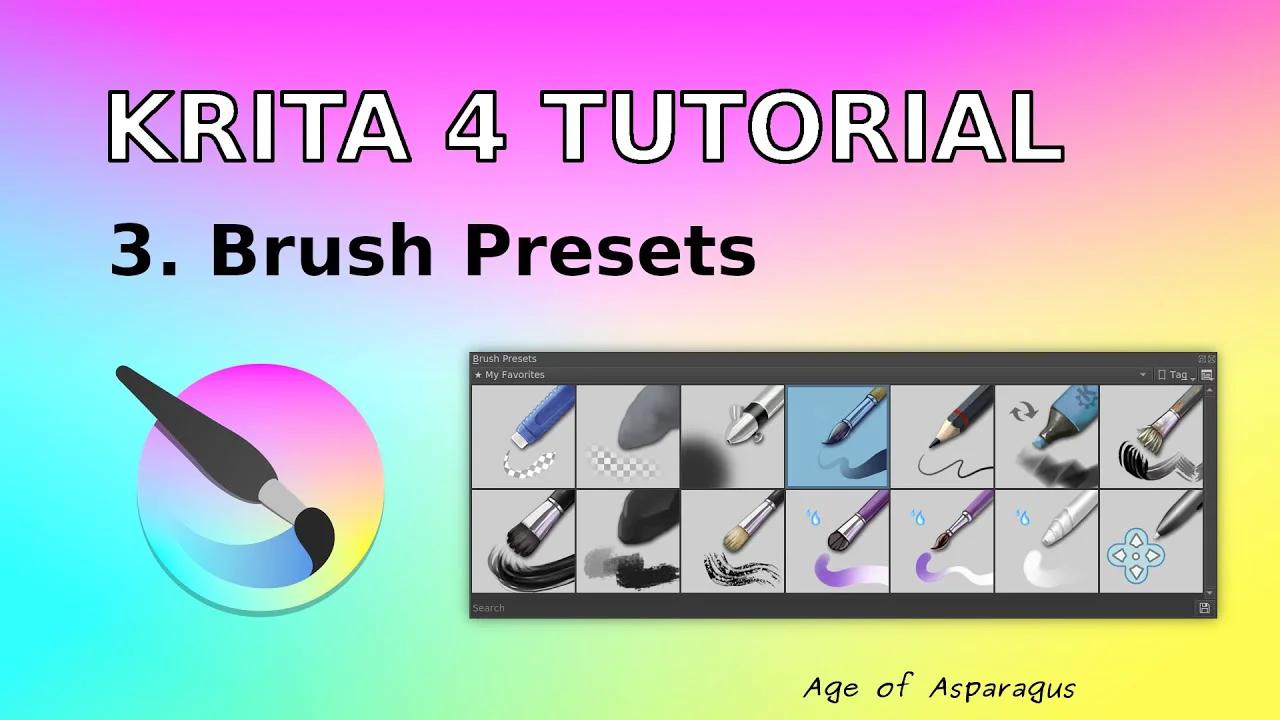 KRITA 4 TUTORIAL

3. Brush Presets

Brush Presets

★ My Favorites

Tag

Search

Age of Asparagus